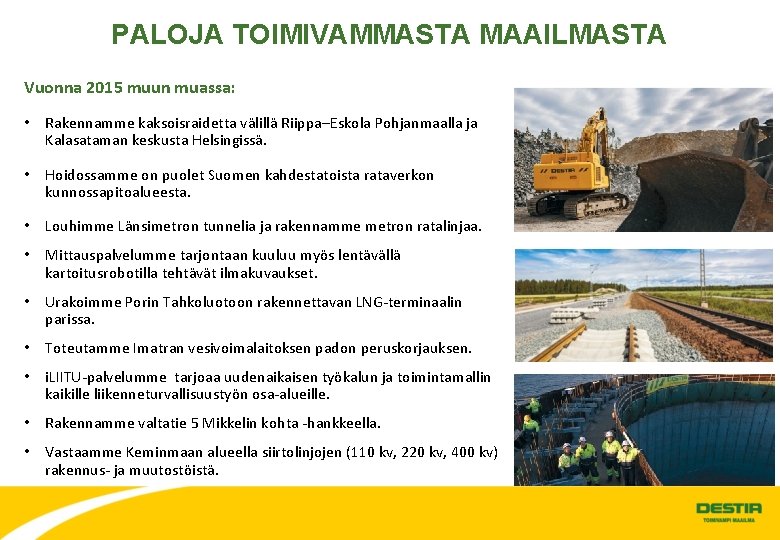 PALOJA TOIMIVAMMASTA MAAILMASTA

Vuonna 2015 muun muassa:

• Rakennamme kaksoisraidetta välillä Riippa–Eskola Pohjanmaalla ja Kalasataman keskusta Helsingissä.

• Hoidossamme on puolet Suomen kahdestatoista rataverkon kunnossapitoalueesta.

• Louhimme Länsimetron tunnelia ja rakennamme metron ratalinjaa.

• Mittauspalvelumme tarjontaan kuuluu myös lentävällä kartoitusrobotilla tehtävät ilmakuvaukset.

• Urakoimme Porin Tahkoluotoon rakennettavan LNG-terminaalin parissa.

• Toteutamme Imatran vesivoimalaitoksen padon peruskorjauksen.

• iLIITU-palvelumme tarjoaa uudenaikaisen työkalun ja toimintamallin kaikille liikenneturvallisuustyön osa-alueille.

• Rakennamme valtatie 5 Mikkelin kohta -hankkeella.

• Vastaamme Keminmaan alueella siirtolinjojen (110 kv, 220 kv, 400 kv) rakennus- ja muutostöistä.

DESTIA
DESTIA
TOIMIVAMPI MAAILMA